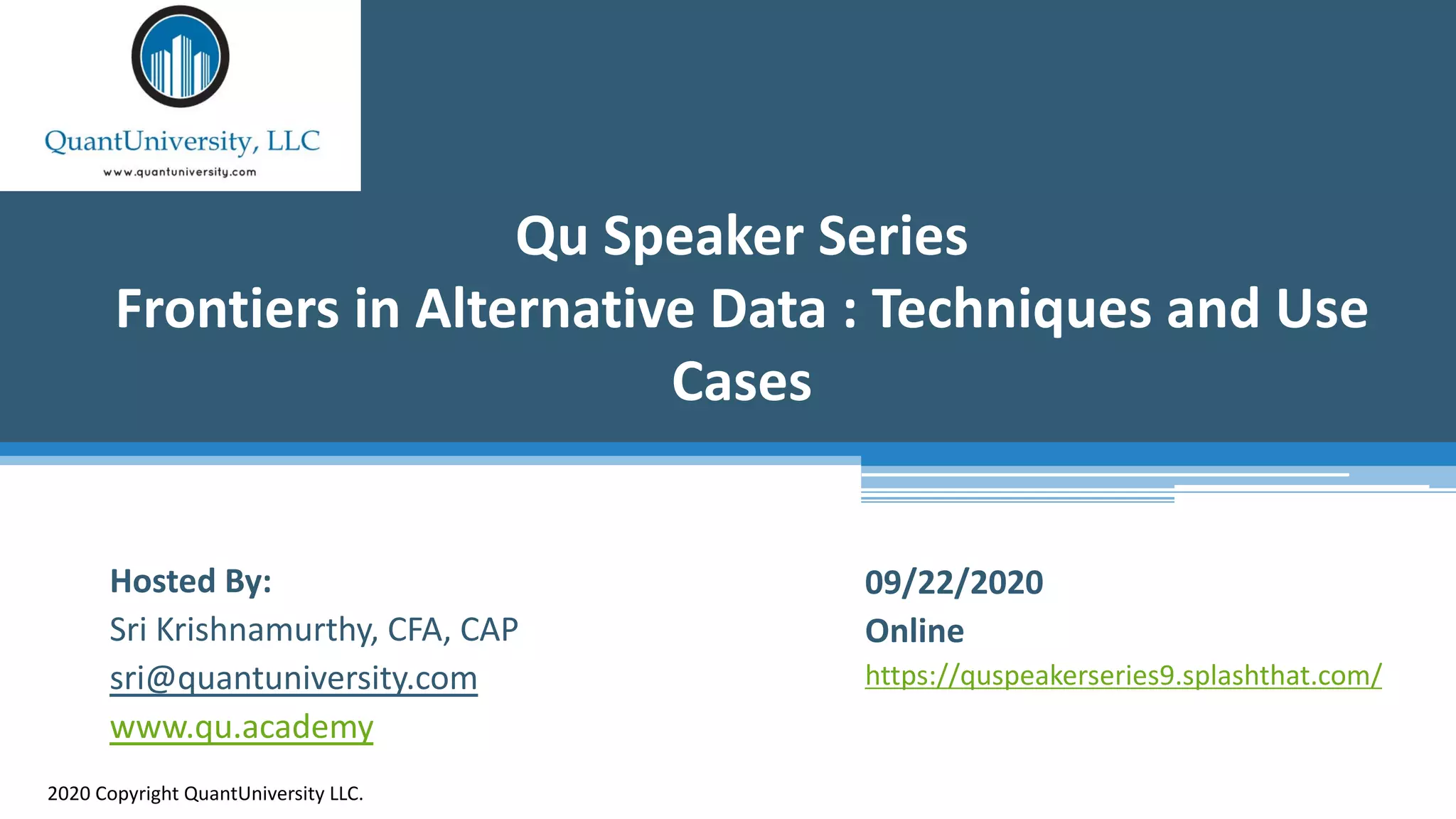 QuantUniversity, LLC
www.quantuniversity.com

Qu Speaker Series
Frontiers in Alternative Data : Techniques and Use Cases

Hosted By:
Sri Krishnamurthy, CFA, CAP
sri@quantuniversity.com
www.qu.academy

09/22/2020
Online
https://quspeakerseries9.splashthat.com/

2020 Copyright QuantUniversity LLC.